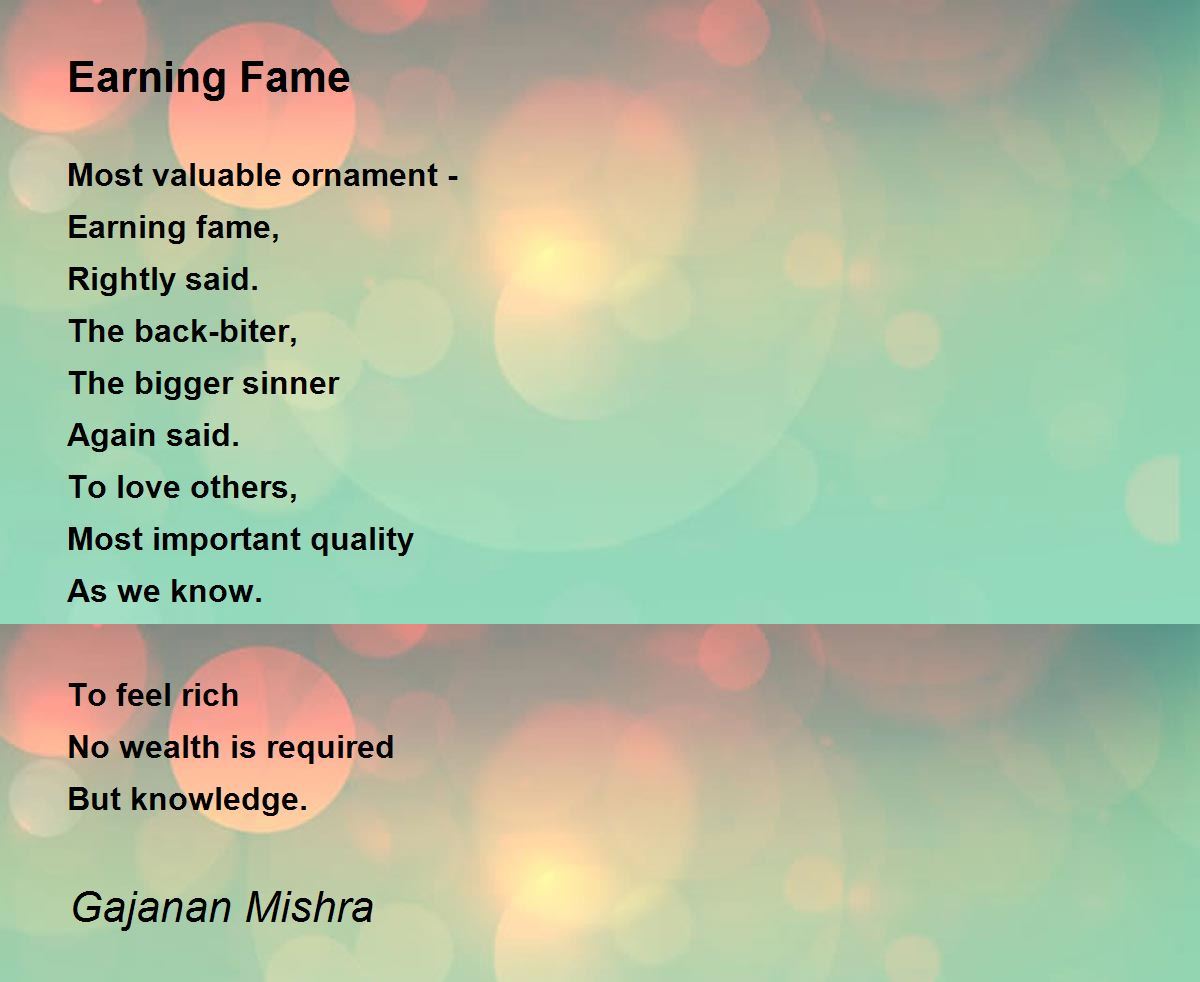 Earning Fame

Most valuable ornament -
Earning fame,
Rightly said.
The back-biter,
The bigger sinner
Again said.
To love others,
Most important quality
As we know.

To feel rich
No wealth is required
But knowledge.

Gajanan Mishra